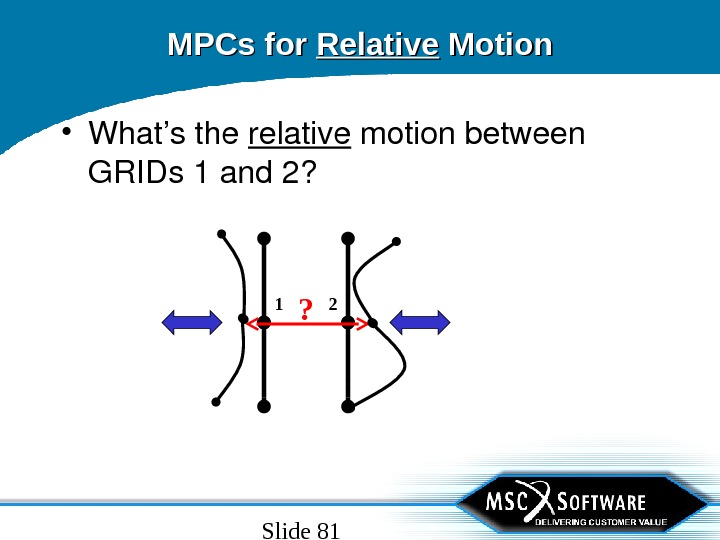 MPCs for Relative Motion

• What's the relative motion between GRIDs 1 and 2?

1 ? 2

MSC SOFTWARE
DELIVERING CUSTOMER VALUE

Slide 81